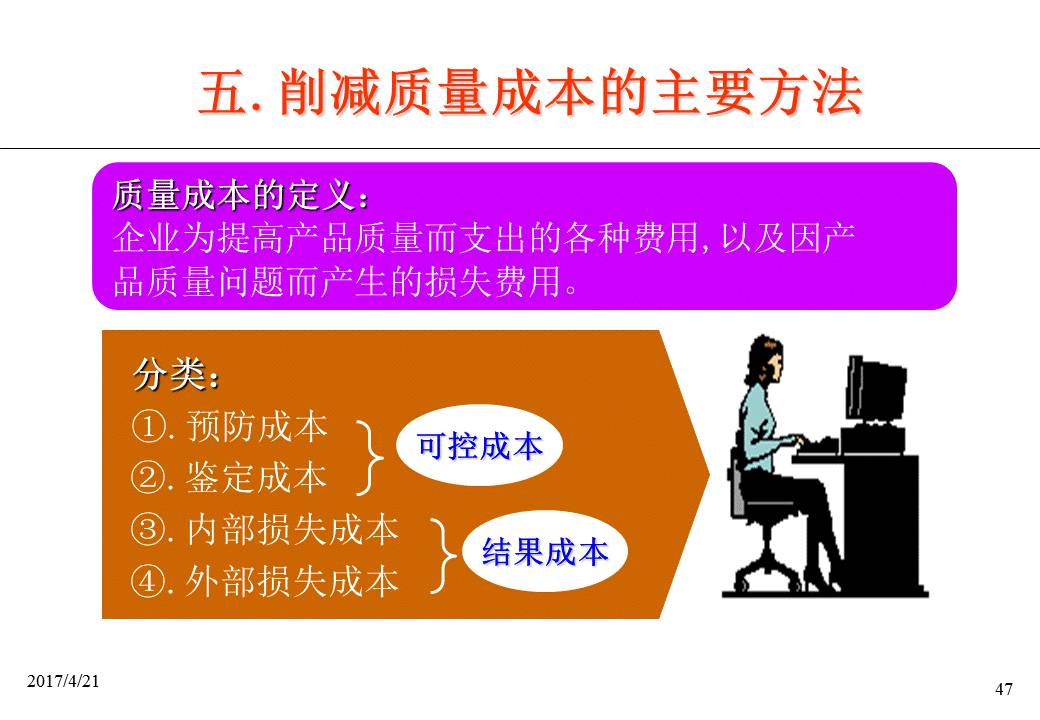 五. 削减质量成本的主要方法

质量成本的定义：
企业为提高产品质量而支出的各种费用, 以及因产品质量问题而产生的损失费用。

分类：
①. 预防成本
②. 鉴定成本
可控成本
③. 内部损失成本
④. 外部损失成本
结果成本

2017/4/21

47